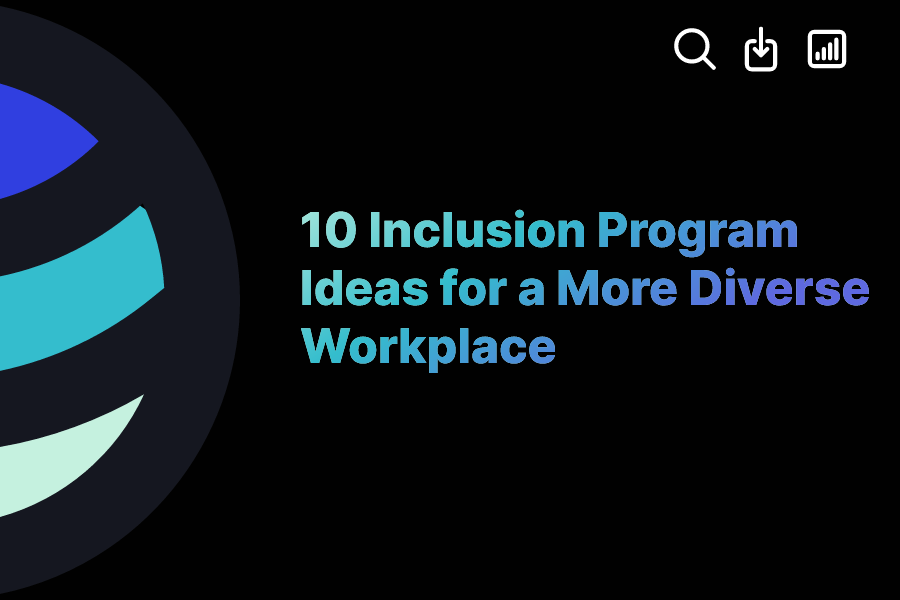 10 Inclusion Program Ideas for a More Diverse Workplace